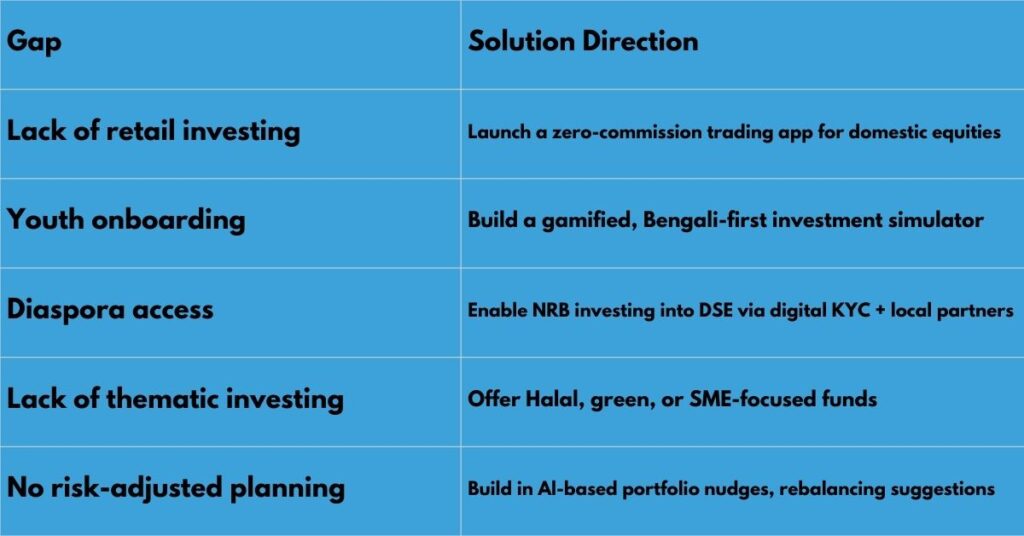 | Gap | Solution Direction |
|---|---|
| Lack of retail investing | Launch a zero-commission trading app for domestic equities |
| Youth onboarding | Build a gamified, Bengali-first investment simulator |
| Diaspora access | Enable NRB investing into DSE via digital KYC + local partners |
| Lack of thematic investing | Offer Halal, green, or SME-focused funds |
| No risk-adjusted planning | Build in AI-based portfolio nudges, rebalancing suggestions |